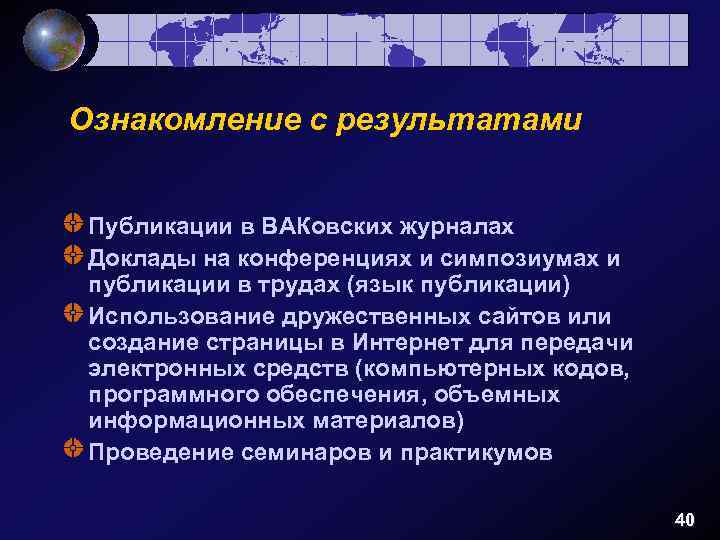 Ознакомление с результатами

Публикации в ВАКовских журналах

Доклады на конференциях и симпозиумах и публикации в трудах (язык публикации)

Использование дружественных сайтов или создание страницы в Интернет для передачи электронных средств (компьютерных кодов, программного обеспечения, объемных информационных материалов)

Проведение семинаров и практикумов

40